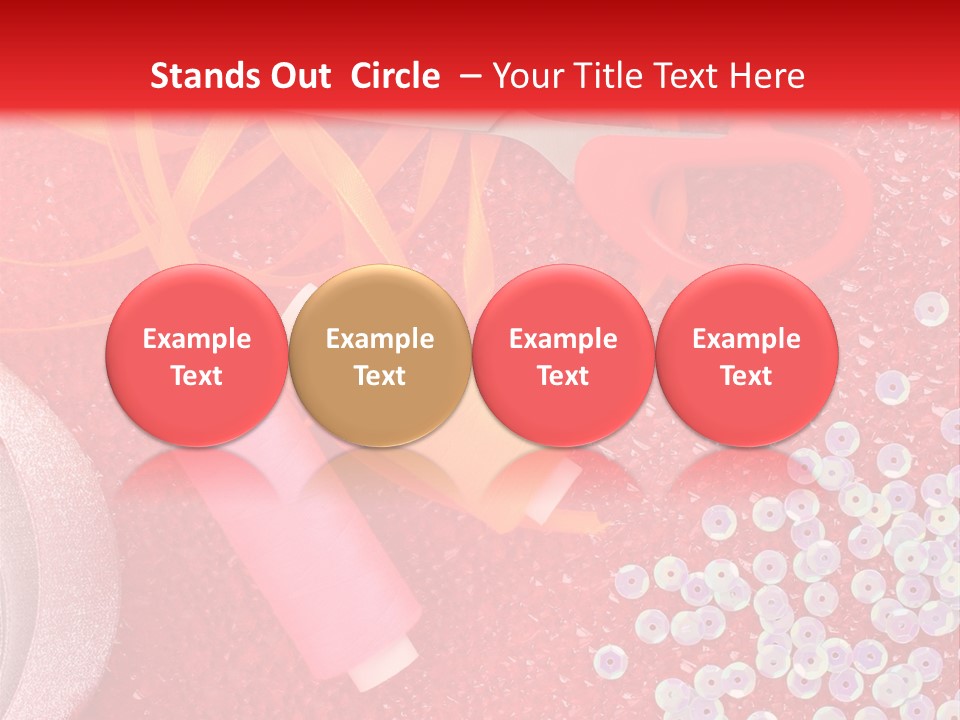 Stands Out Circle – Your Title Text Here

Example Text

Example Text

Example Text

Example Text